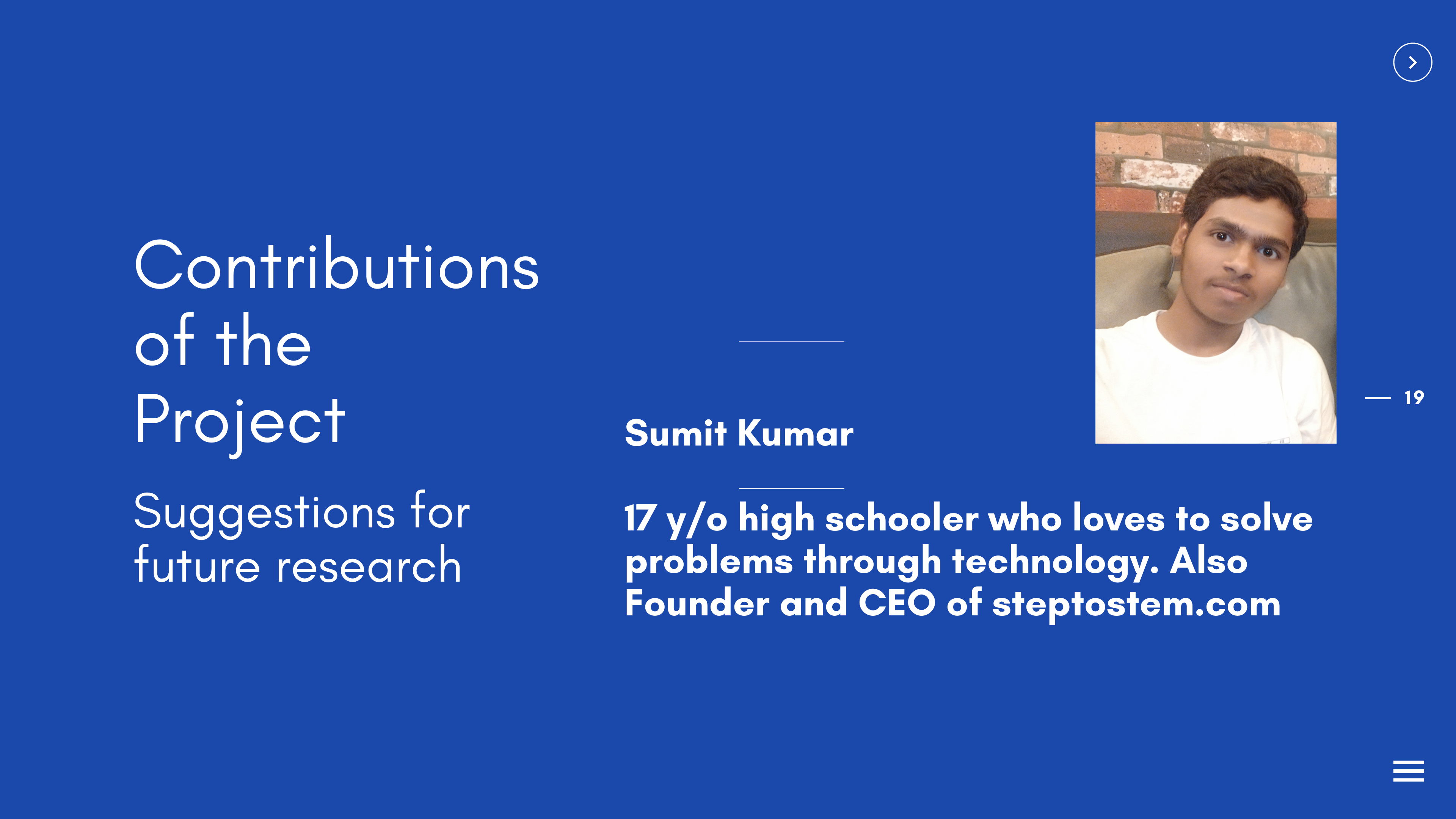 Contributions of the Project

Suggestions for future research

Sumit Kumar

17 y/o high schooler who loves to solve problems through technology. Also Founder and CEO of steptostem.com

— 19